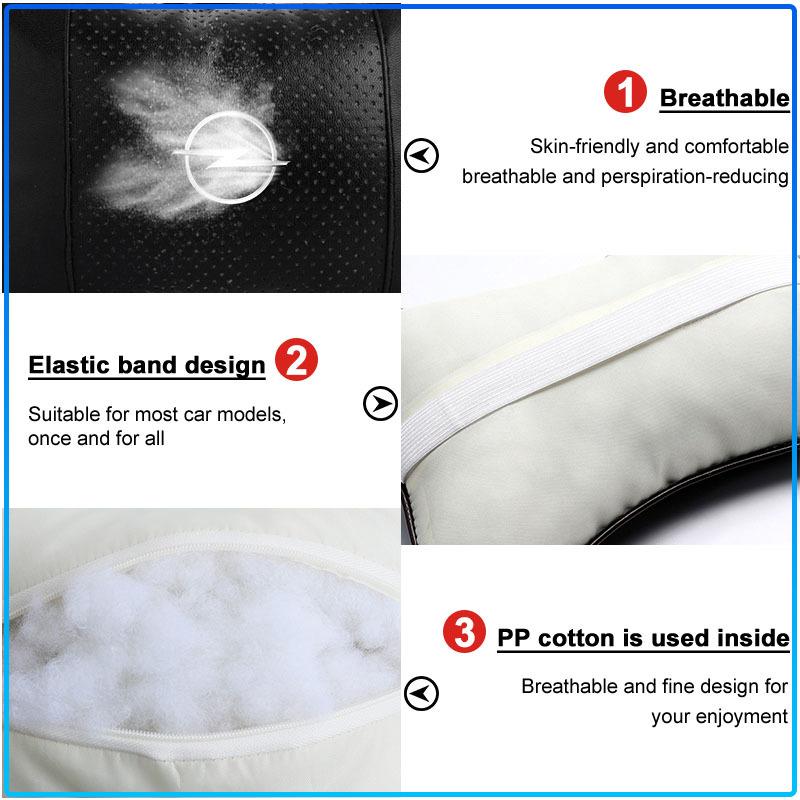 1 Breathable

Skin-friendly and comfortable breathable and perspiration-reducing

Elastic band design 2

Suitable for most car models, once and for all

3 PP cotton is used inside

Breathable and fine design for your enjoyment